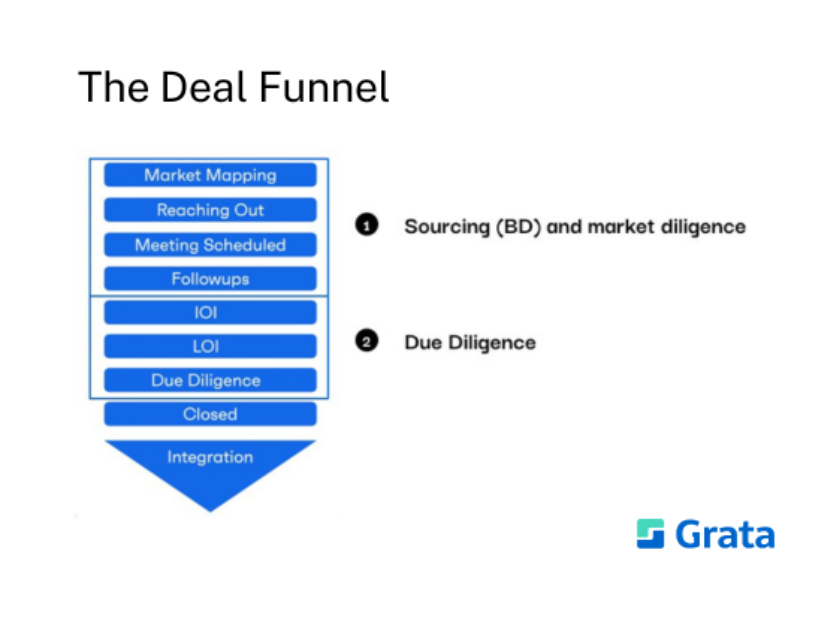 The Deal Funnel

Market Mapping
Reaching Out
Meeting Scheduled
Followups
IOI
LOI
Due Diligence
Closed
Integration

1 Sourcing (BD) and market diligence

2 Due Diligence

Grata